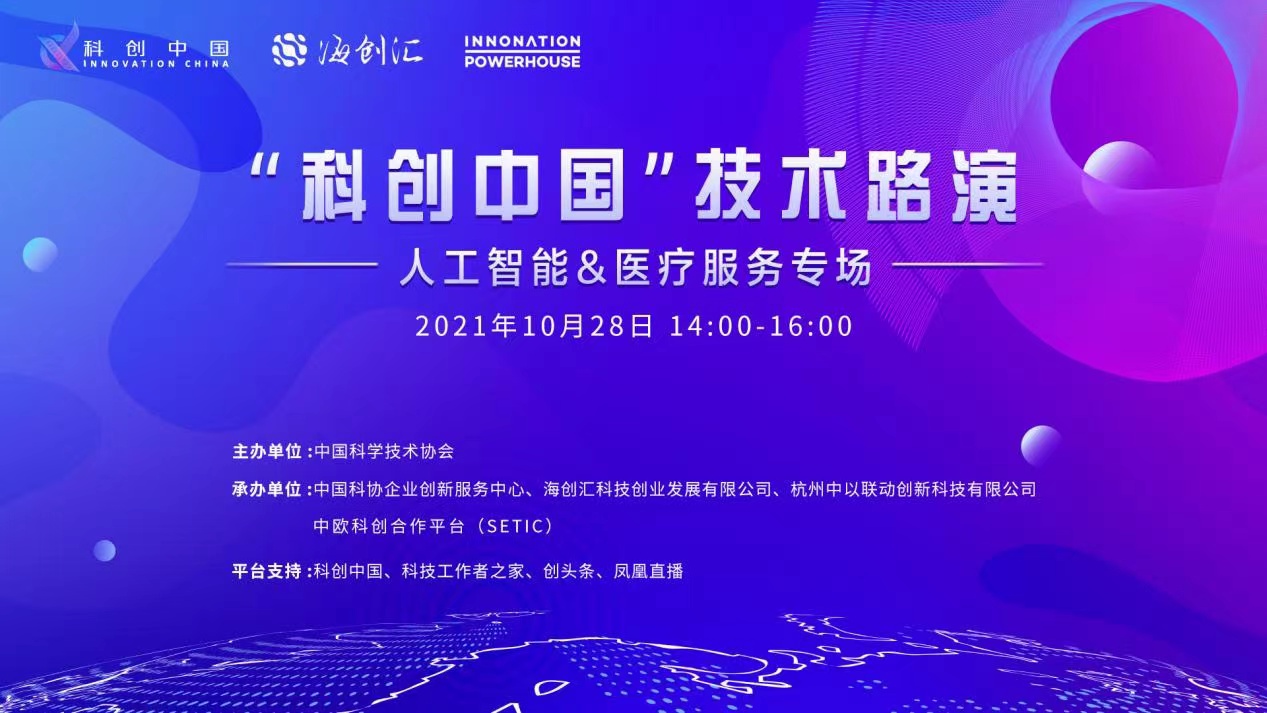 科创中国
INNOVATION CHINA

海创汇

INNONATION
POWERHOUSE

“科创中国”技术路演

人工智能&医疗服务专场

2021年10月28日 14:00-16:00

主办单位：中国科学技术协会

承办单位：中国科协企业创新服务中心、海创汇科技创业发展有限公司、杭州中以联动创新科技有限公司
中欧科创合作平台（SETIC）

平台支持：科创中国、科技工作者之家、创头条、凤凰直播